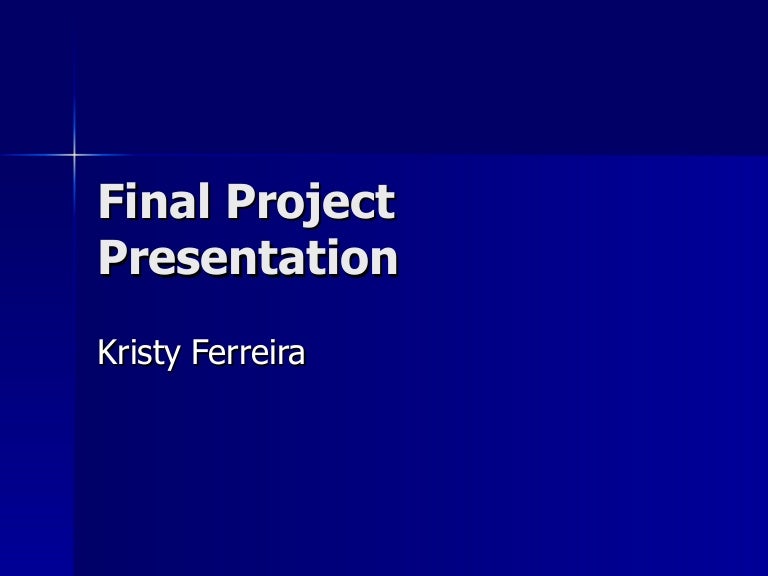 Final Project Presentation

Kristy Ferreira